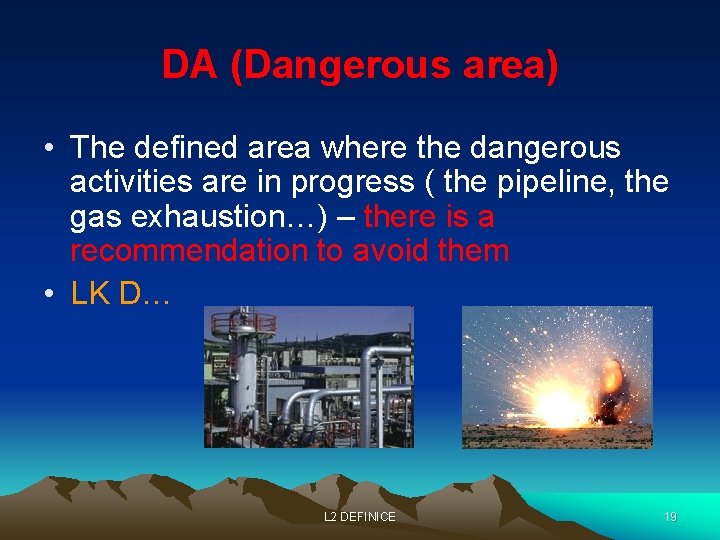 DA (Dangerous area)

• The defined area where the dangerous activities are in progress ( the pipeline, the gas exhaustion…) – there is a recommendation to avoid them

• LK D…

L2 DEFINICE

19